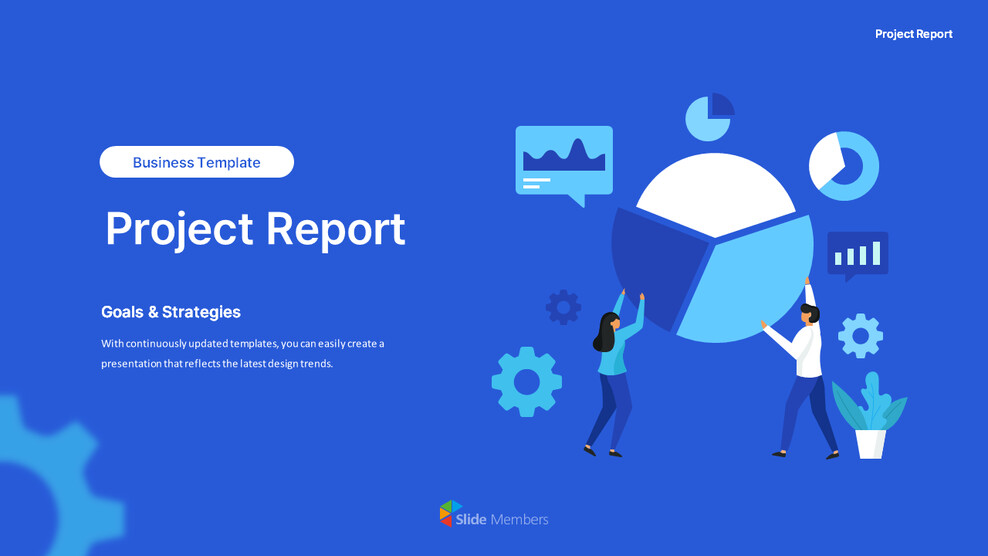 Project Report

Business Template

Project Report

Goals & Strategies

With continuously updated templates, you can easily create a presentation that reflects the latest design trends.

Slide Members